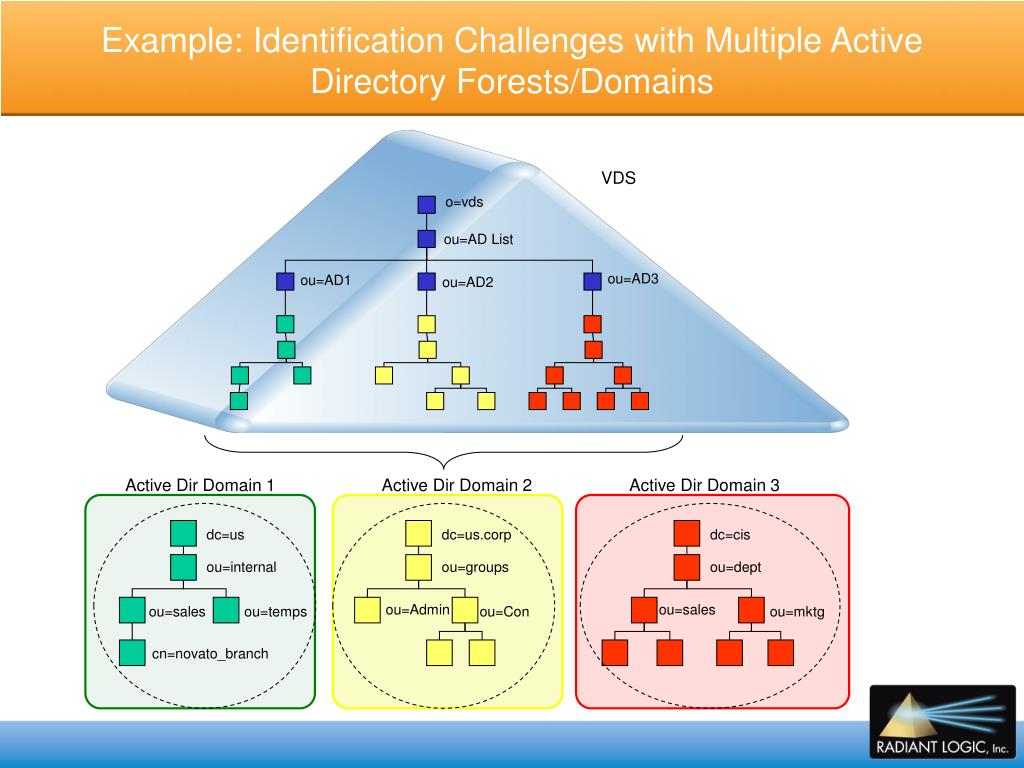 Example: Identification Challenges with Multiple Active Directory Forests/Domains

VDS

o=vds

ou=AD List

ou=AD1

ou=AD2

ou=AD3

Active Dir Domain 1

dc=us

ou=internal

ou=sales

ou=temps

cn=novato_branch

Active Dir Domain 2

dc=us.corp

ou=groups

ou=Admin

ou=Con

Active Dir Domain 3

dc=cis

ou=dept

ou=sales

ou=mktg

RADIANT LOGIC, Inc.